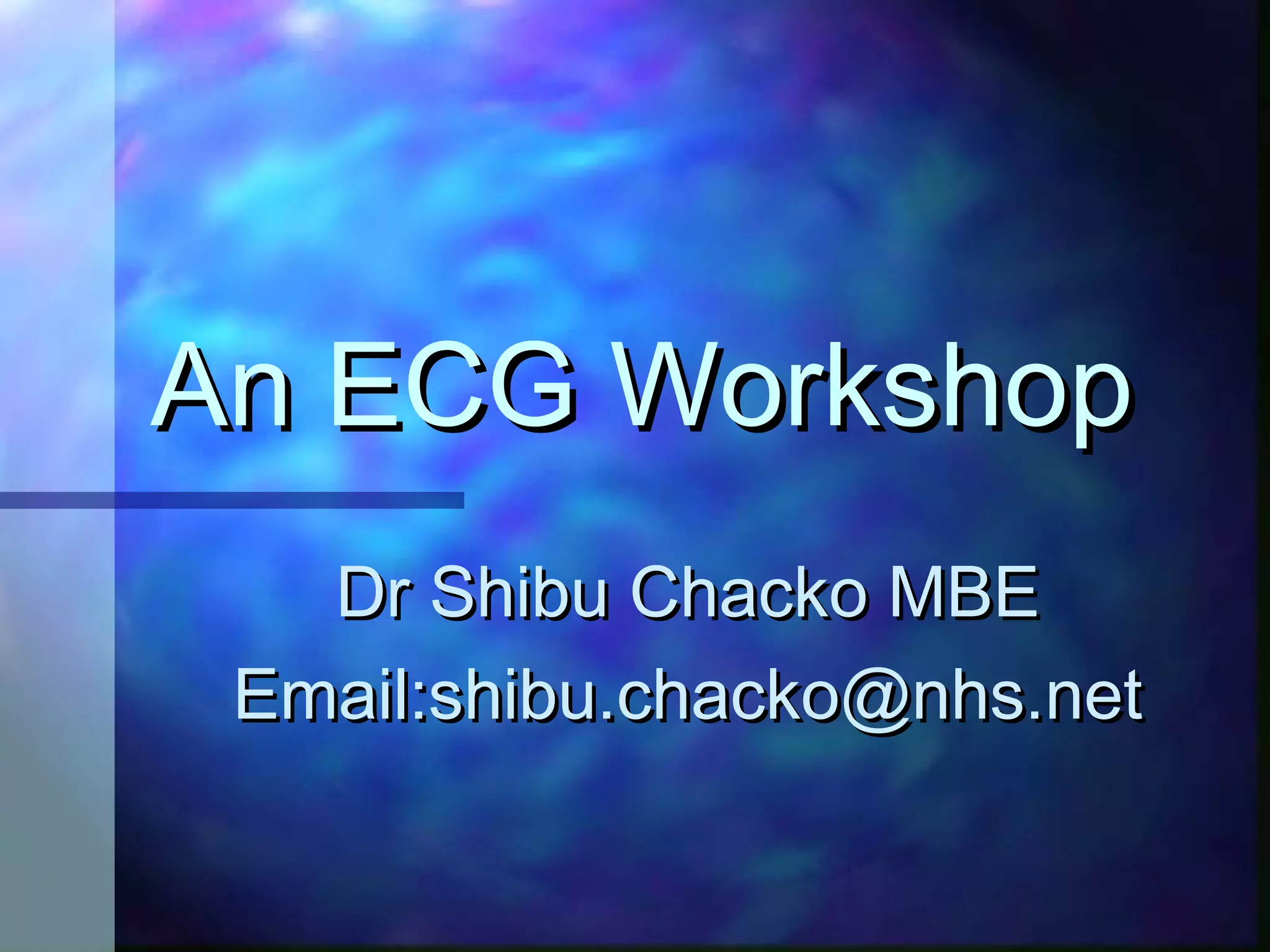 An ECG Workshop

Dr Shibu Chacko MBE

Email:shibu.chacko@nhs.net